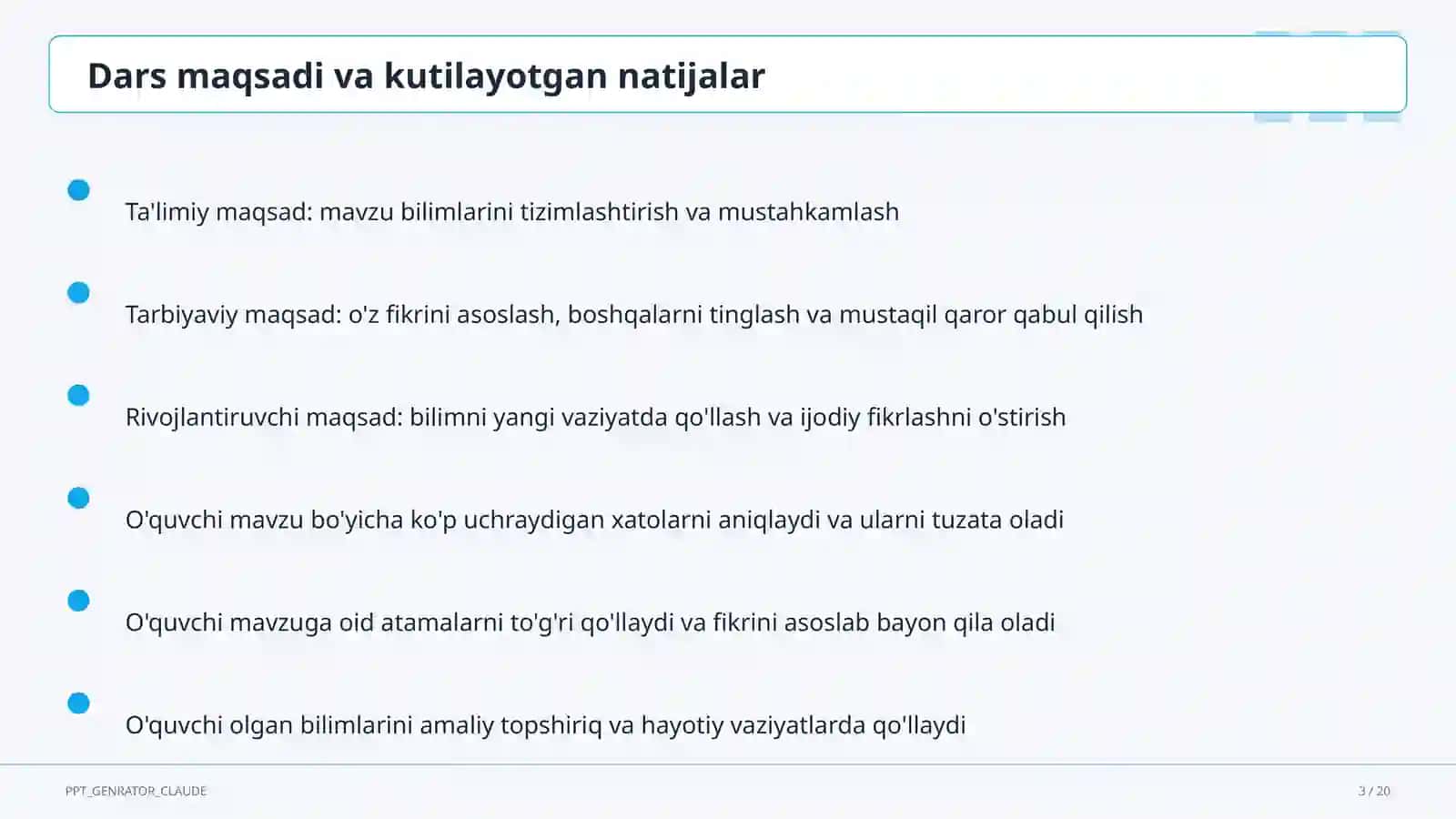 Dars maqsadi va kutilayotgan natijalar

Ta'limiy maqsad: mavzu bilimlarini tizimlashtirish va mustahkamlash

Tarbiyaviy maqsad: o'z fikrini asoslash, boshqalarni tinglash va mustaqil qaror qabul qilish

Rivojlantiruvchi maqsad: bilimni yangi vaziyatda qo'llash va ijodiy fikrlashni o'stirish

O'quvchi mavzu bo'yicha ko'p uchraydigan xatolarni aniqlaydi va ularni tuzata oladi

O'quvchi mavzuga oid atamalarni to'g'ri qo'llaydi va fikrini asoslab bayon qila oladi

O'quvchi olgan bilimlarini amaliy topshiriq va hayotiy vaziyatlarda qo'llaydi

PPT_GENRATOR_CLAUDE

3 / 20